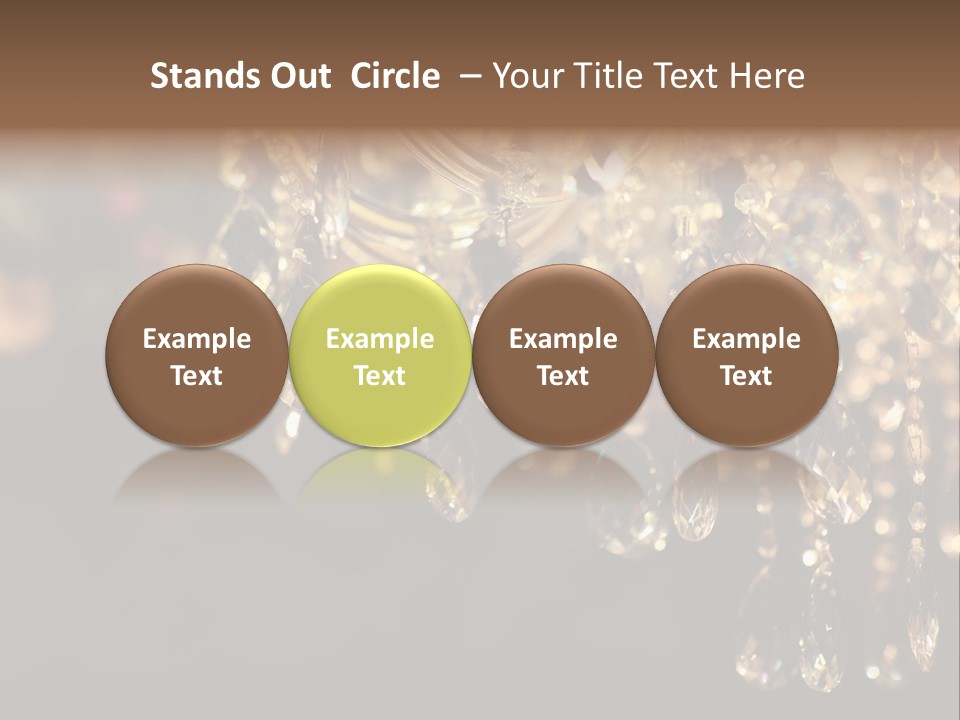 Stands Out Circle – Your Title Text Here

Example Text

Example Text

Example Text

Example Text